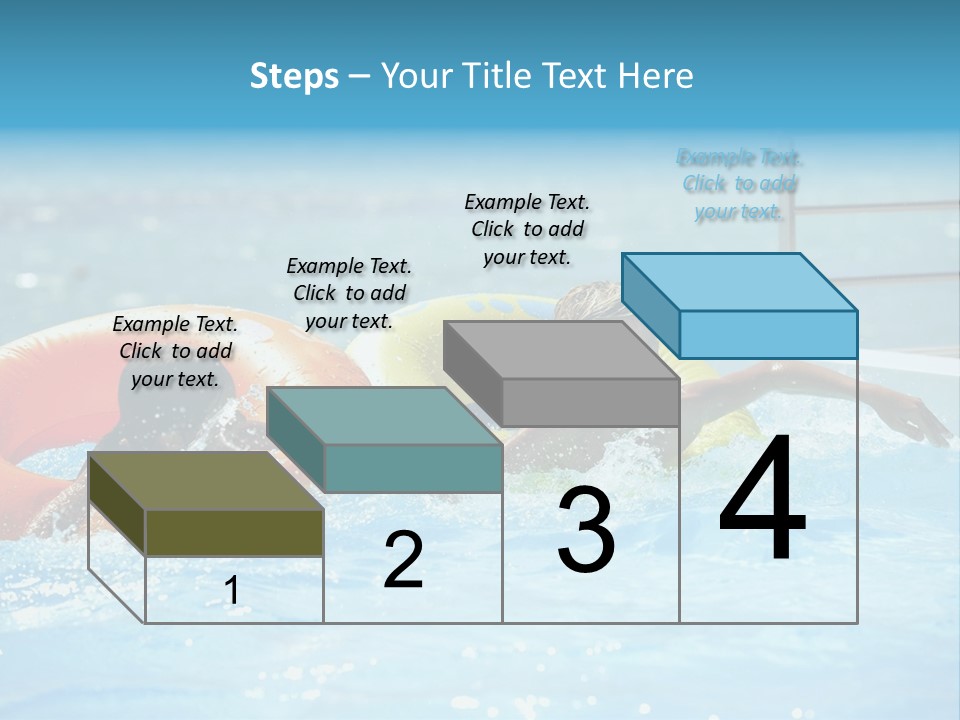 Steps – Your Title Text Here

Example Text. Click to add your text.

Example Text. Click to add your text.

Example Text. Click to add your text.

Example Text. Click to add your text.

1

2

3

4